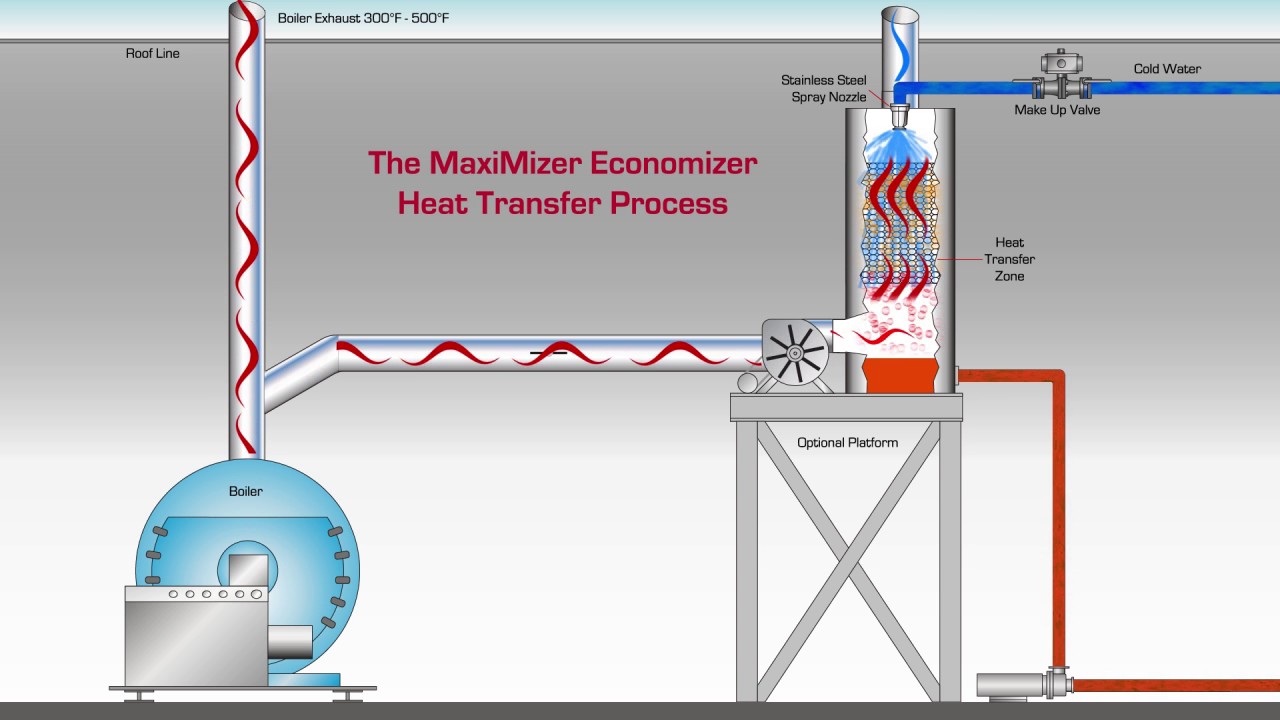 Boiler Exhaust 300°F - 500°F

Roof Line

Stainless Steel Spray Nozzle

Cold Water

Make Up Valve

The MaxiMizer Economizer Heat Transfer Process

Heat Transfer Zone

Optional Platform

Boiler